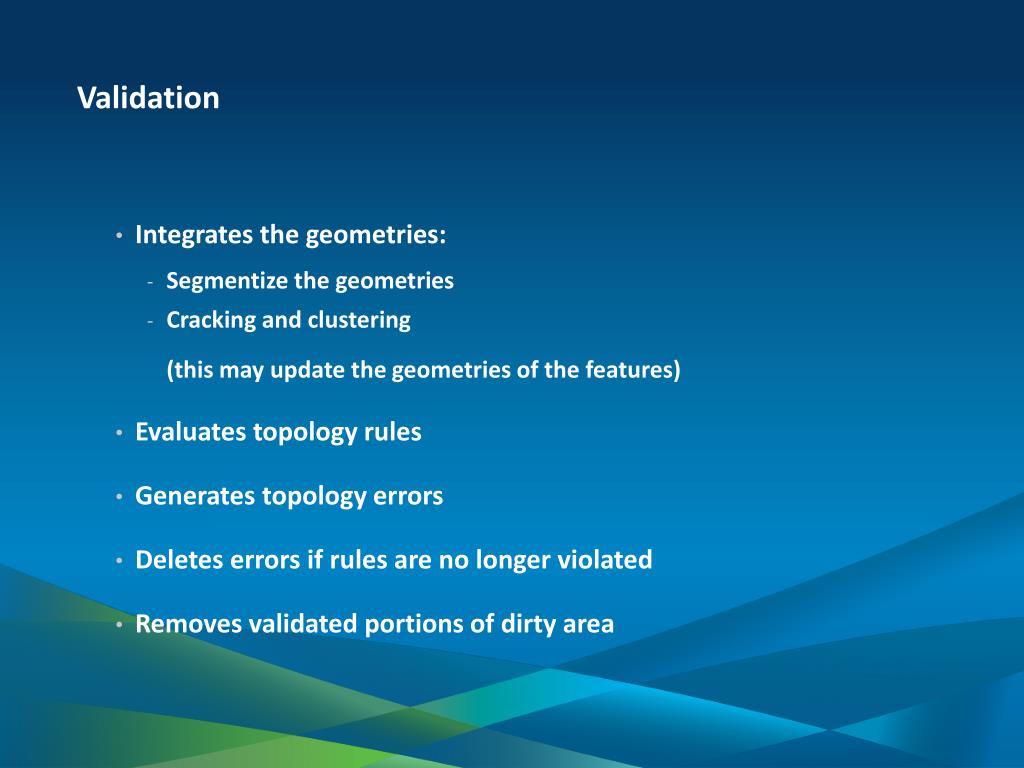 Validation

• Integrates the geometries:
- Segmentize the geometries
- Cracking and clustering

(this may update the geometries of the features)

• Evaluates topology rules

• Generates topology errors

• Deletes errors if rules are no longer violated

• Removes validated portions of dirty area